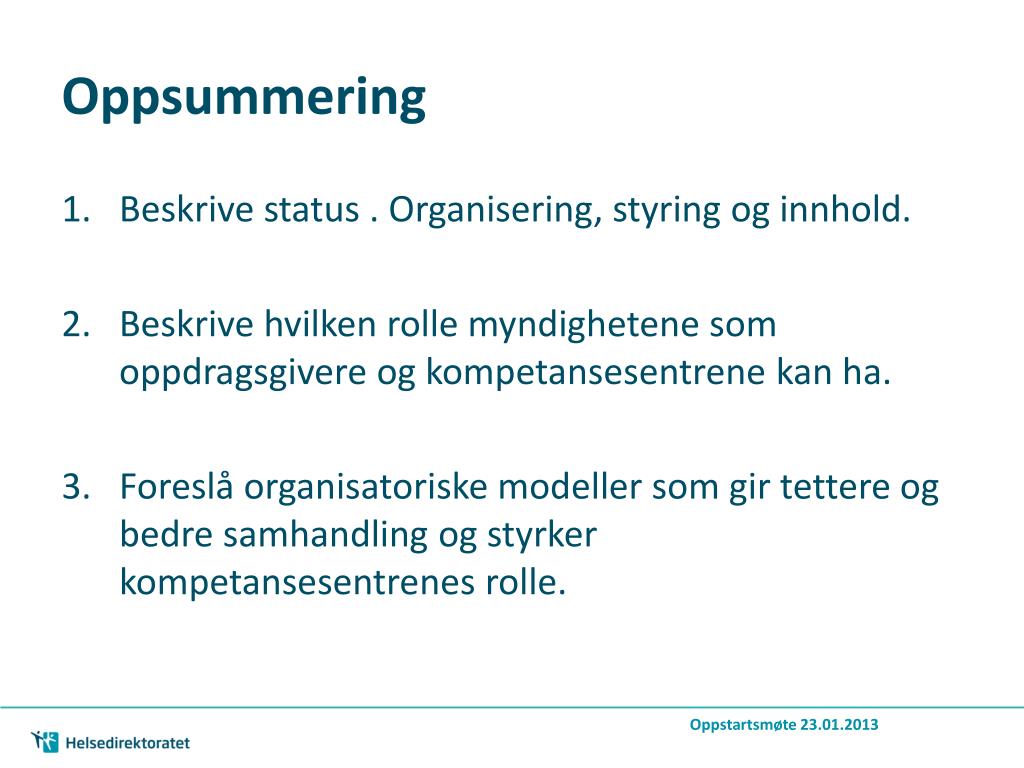 Oppsummering

1. Beskrive status . Organisering, styring og innhold.

2. Beskrive hvilken rolle myndighetene som oppdragsgivere og kompetansesentrene kan ha.

3. Foreslå organisatoriske modeller som gir tettere og bedre samhandling og styrker kompetansesentrenes rolle.

Helsedirektoratet

Oppstartsmøte 23.01.2013